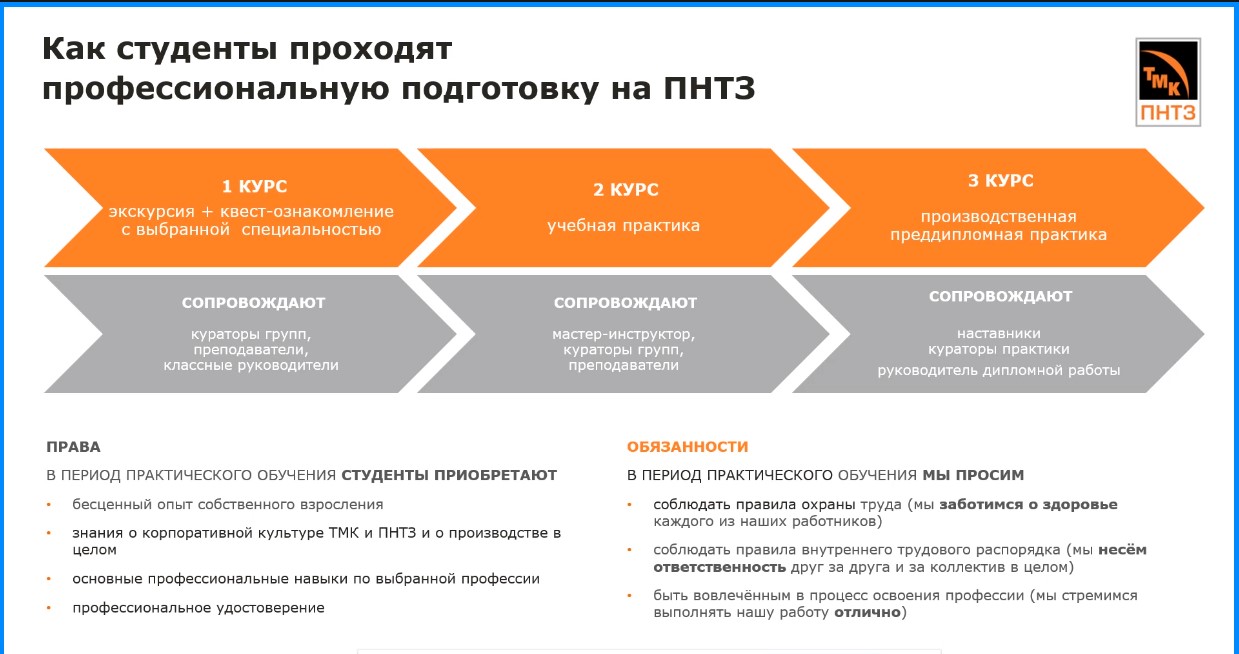 Как студенты проходят профессиональную подготовку на ПНТЗ

ТМК
ПНТЗ

1 КУРС
экскурсия + квест-ознакомление с выбранной специальностью

2 КУРС
учебная практика

3 КУРС
производственная преддипломная практика

СОПРОВОЖДАЮТ
кураторы групп, преподаватели, классные руководители

СОПРОВОЖДАЮТ
мастер-инструктор, кураторы групп, преподаватели

СОПРОВОЖДАЮТ
наставники
кураторы практики
руководитель дипломной работы

ПРАВА
В ПЕРИОД ПРАКТИЧЕСКОГО ОБУЧЕНИЯ СТУДЕНТЫ ПРИОБРЕТАЮТ
• бесценный опыт собственного взросления
• знания о корпоративной культуре ТМК и ПНТЗ и о производстве в целом
• основные профессиональные навыки по выбранной профессии
• профессиональное удостоверение

ОБЯЗАННОСТИ
В ПЕРИОД ПРАКТИЧЕСКОГО ОБУЧЕНИЯ МЫ ПРОСИМ
• соблюдать правила охраны труда (мы заботимся о здоровье каждого из наших работников)
• соблюдать правила внутреннего трудового распорядка (мы несём ответственность друг за друга и за коллектив в целом)
• быть вовлечённым в процесс освоения профессии (мы стремимся выполнять нашу работу отлично)